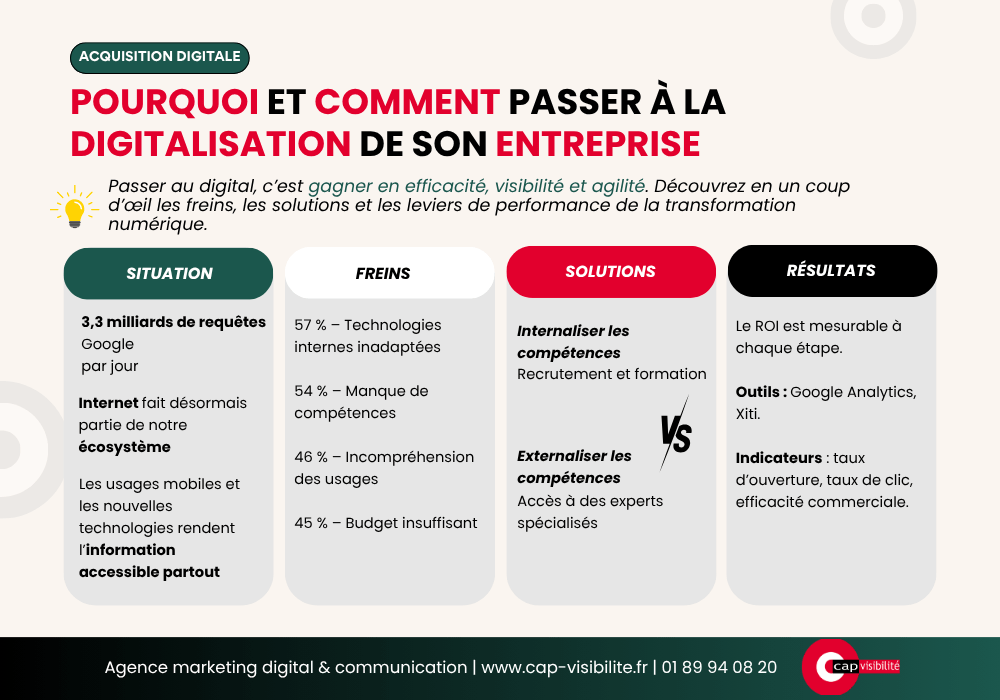 ACQUISITION DIGITALE

POURQUOI ET COMMENT PASSER À LA DIGITALISATION DE SON ENTREPRISE

Passer au digital, c'est gagner en efficacité, visibilité et agilité. Découvrez en un coup d'œil les freins, les solutions et les leviers de performance de la transformation numérique.

SITUATION

3,3 milliards de requêtes Google par jour

Internet fait désormais partie de notre écosystème

Les usages mobiles et les nouvelles technologies rendent l'information accessible partout

FREINS

57 % – Technologies internes inadaptées

54 % – Manque de compétences

46 % – Incompréhension des usages

45 % – Budget insuffisant

SOLUTIONS

Internaliser les compétences
Recrutement et formation

VS

Externaliser les compétences
Accès à des experts spécialisés

RÉSULTATS

Le ROI est mesurable à chaque étape.

Outils : Google Analytics, Xiti.

Indicateurs : taux d'ouverture, taux de clic, efficacité commerciale.

Agence marketing digital & communication | www.cap-visibilite.fr | 01 89 94 08 20

cap visibilité